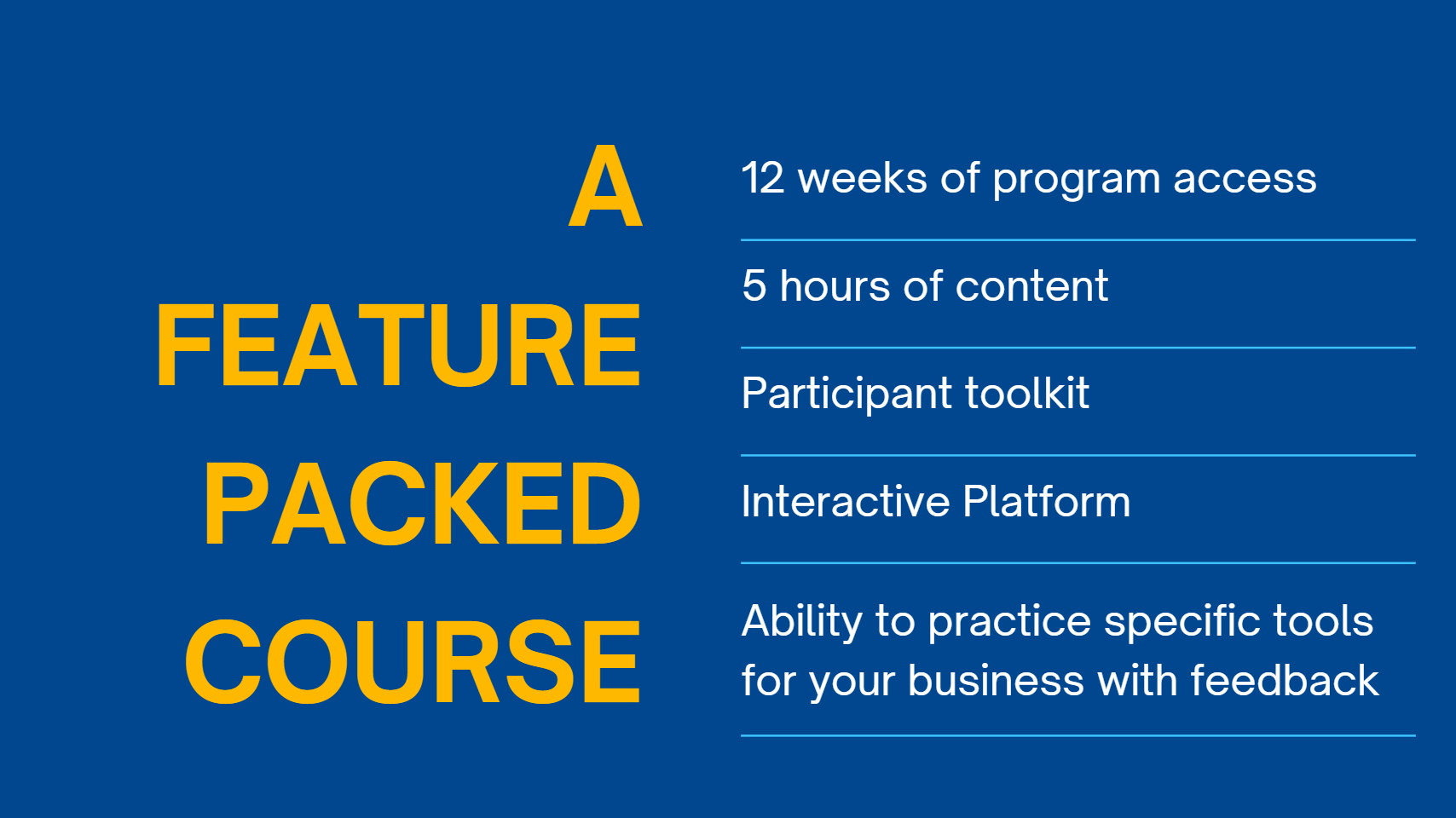 A FEATURE PACKED COURSE

12 weeks of program access

5 hours of content

Participant toolkit

Interactive Platform

Ability to practice specific tools for your business with feedback